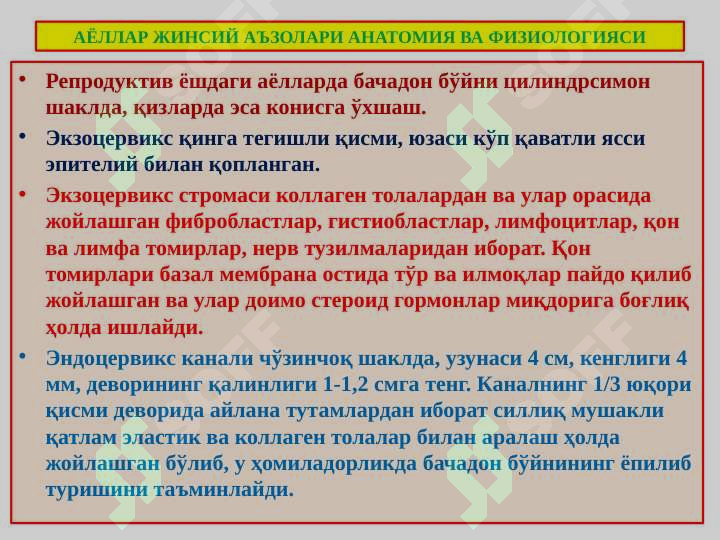 АЁЛЛАР ЖИНСИЙ АЪЗОЛАРИ АНАТОМИЯ ВА ФИЗИОЛОГИЯСИ

• Репродуктив ёшдаги аёлларда бачадон бўйни цилиндрсимон шаклда, қизларда эса конисга ўхшаш.

• Экзоцервикс қинга тегишли қисми, юзаси кўп қаватли ясси эпителий билан қопланган.

• Экзоцервикс стромаси коллаген толалардан ва улар орасида жойлашган фибробластлар, гистиобластлар, лимфоцитлар, қон ва лимфа томирлар, нерв тузилмаларидан иборат. Қон томирлари базал мембрана остида тўр ва илмоқлар пайдо қилиб жойлашган ва улар доимо стероид гормонлар миқдорига боғлиқ ҳолда ишлайди.

• Эндоцервикс канали чўзинчоқ шаклда, узунаси 4 см, кенглиги 4 мм, деворининг қалинлиги 1-1,2 смга тенг. Каналнинг 1/3 юқори қисми деворида айлана тутамлардан иборат силлиқ мушакли қатлам эластик ва коллаген толалар билан аралаш ҳолда жойлашган бўлиб, у ҳомиладорликда бачадон бўйнининг ёпилиб туришини таъминлайди.